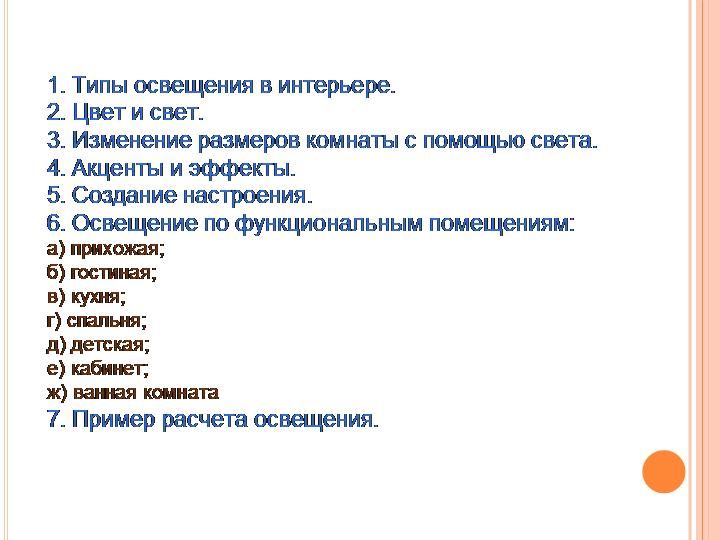 1. Типы освещения в интерьере.
2. Цвет и свет.
3. Изменение размеров комнаты с помощью света.
4. Акценты и эффекты.
5. Создание настроения.
6. Освещение по функциональным помещениям:
а) прихожая;
б) гостиная;
в) кухня;
г) спальня;
д) детская;
е) кабинет;
ж) ванная комната
7. Пример расчета освещения.